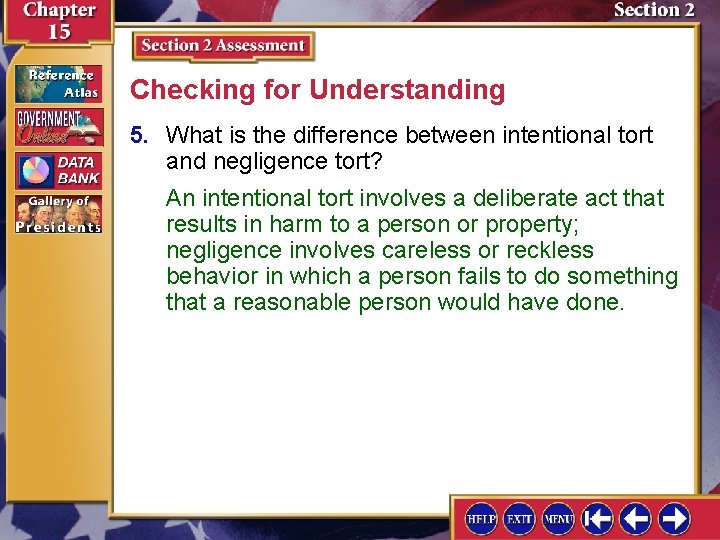 Chapter 15

Section 2

Section 2 Assessment

Reference Atlas

GOVERNMENT Online

DATA BANK

Gallery of Presidents

Checking for Understanding

5. What is the difference between intentional tort and negligence tort?

An intentional tort involves a deliberate act that results in harm to a person or property; negligence involves careless or reckless behavior in which a person fails to do something that a reasonable person would have done.

HELP EXIT MENU